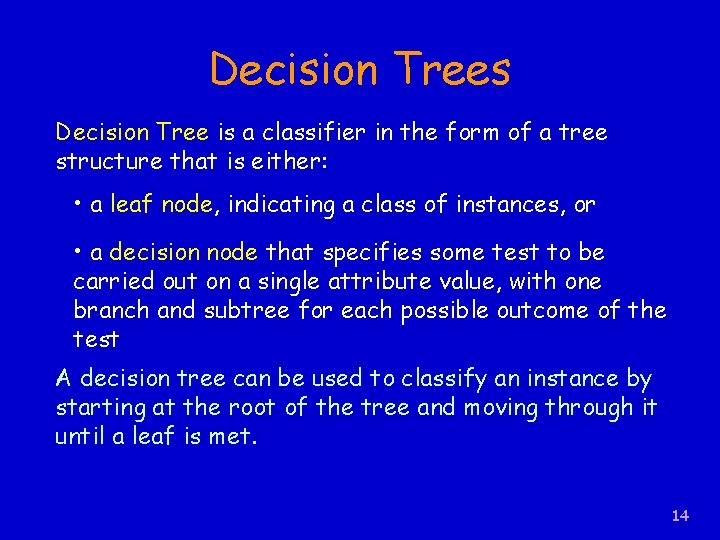 Decision Trees

Decision Tree is a classifier in the form of a tree structure that is either:

• a leaf node, indicating a class of instances, or

• a decision node that specifies some test to be carried out on a single attribute value, with one branch and subtree for each possible outcome of the test

A decision tree can be used to classify an instance by starting at the root of the tree and moving through it until a leaf is met.

14